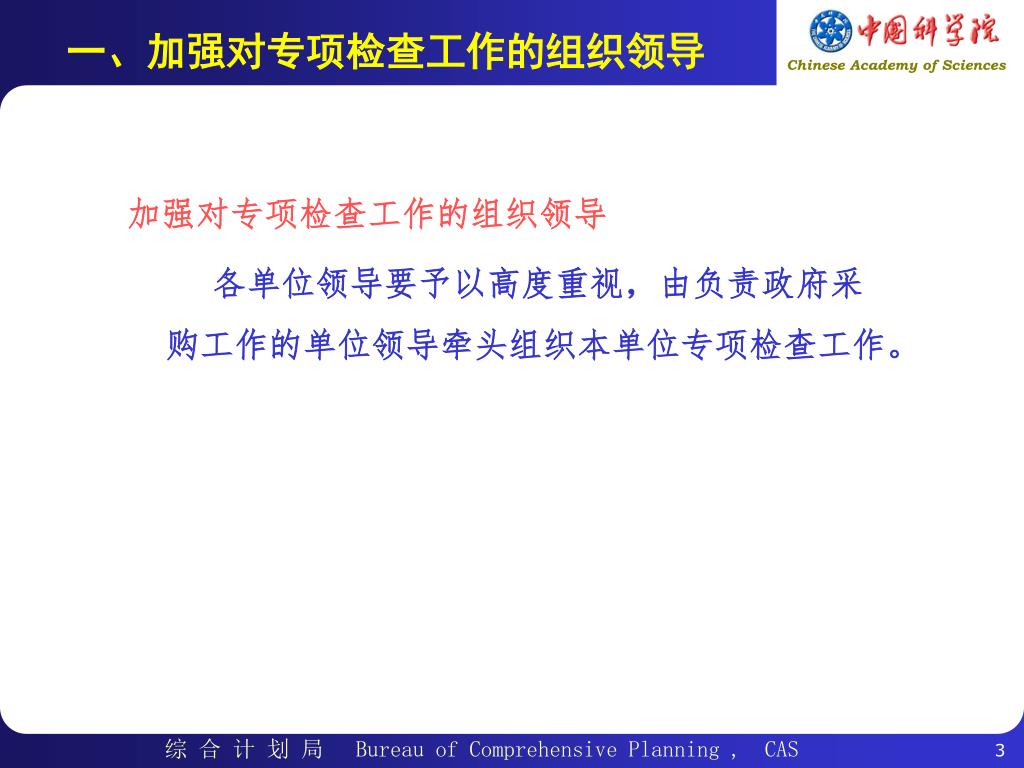 一、加强对专项检查工作的组织领导

中国科学院
Chinese Academy of Sciences

加强对专项检查工作的组织领导

各单位领导要予以高度重视，由负责政府采购工作的单位领导牵头组织本单位专项检查工作。

综 合 计 划 局 Bureau of Comprehensive Planning , CAS

3